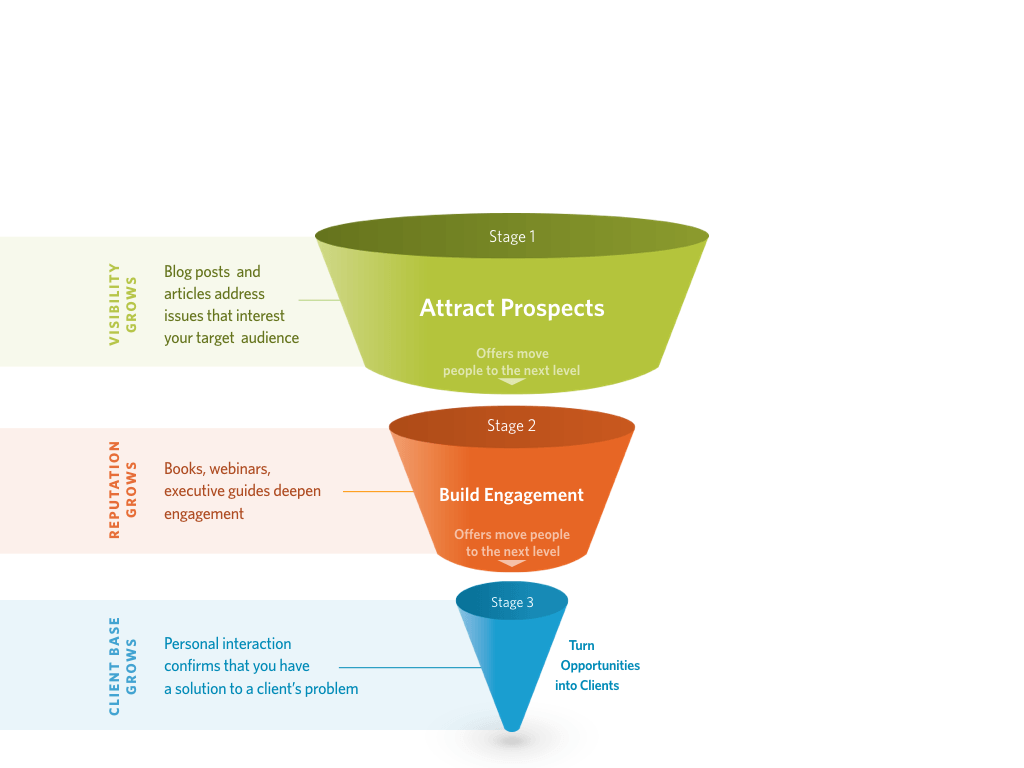 VISIBILITY GROWS

Blog posts and articles address issues that interest your target audience

Stage 1

Attract Prospects

Offers move people to the next level

REPUTATION GROWS

Books, webinars, executive guides deepen engagement

Stage 2

Build Engagement

Offers move people to the next level

CLIENT BASE GROWS

Personal interaction confirms that you have a solution to a client's problem

Stage 3

Turn Opportunities into Clients